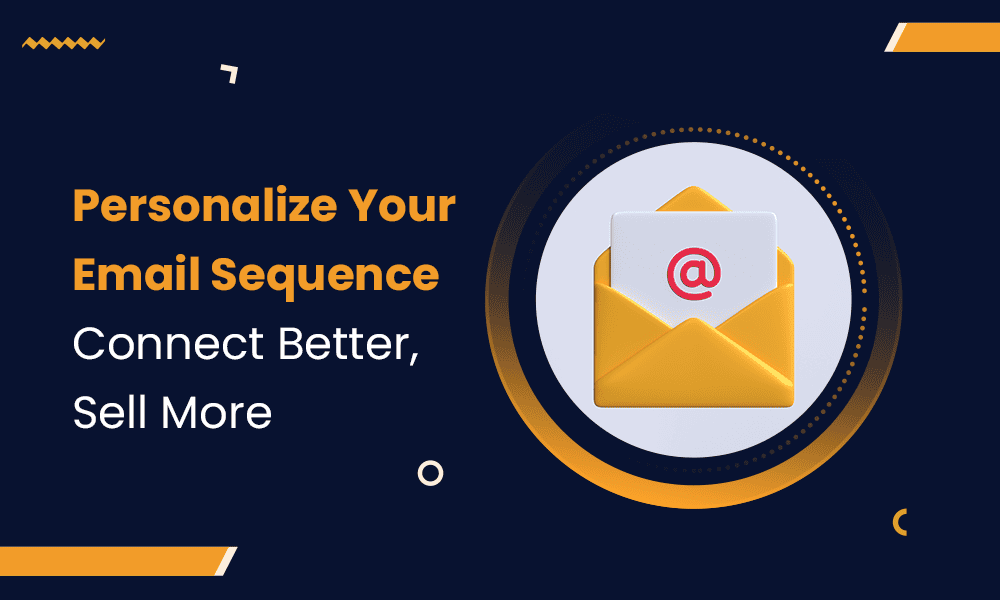 Personalize Your Email Sequence
Connect Better, Sell More

@